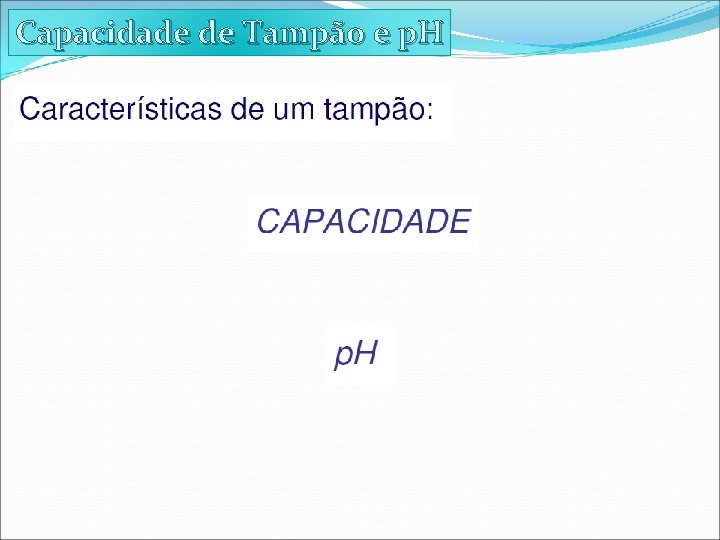 Capacidade de Tampão e pH

Características de um tampão:

CAPACIDADE

pH